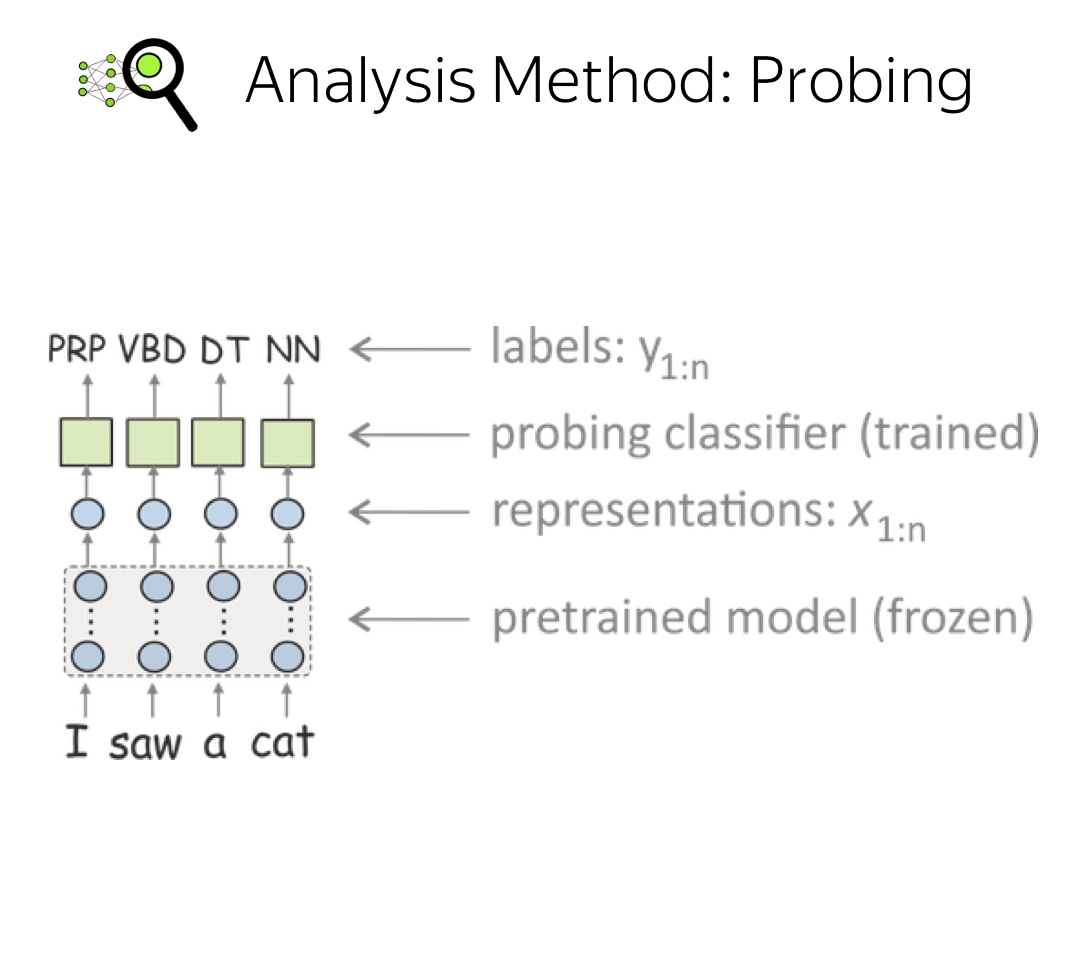 Analysis Method: Probing

PRP VBD DT NN

labels: $y_{1:n}$

probing classifier (trained)

representations: $x_{1:n}$

pretrained model (frozen)

I saw a cat